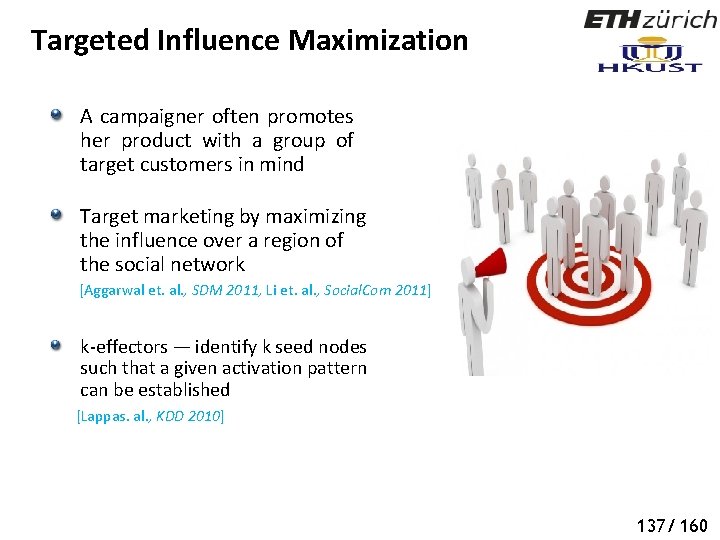 Targeted Influence Maximization

ETH zürich

HKUST

A campaigner often promotes her product with a group of target customers in mind

Target marketing by maximizing the influence over a region of the social network

[Aggarwal et. al., SDM 2011, Li et. al., SocialCom 2011]

k-effectors — identify k seed nodes such that a given activation pattern can be established

[Lappas. al., KDD 2010]

137 / 160